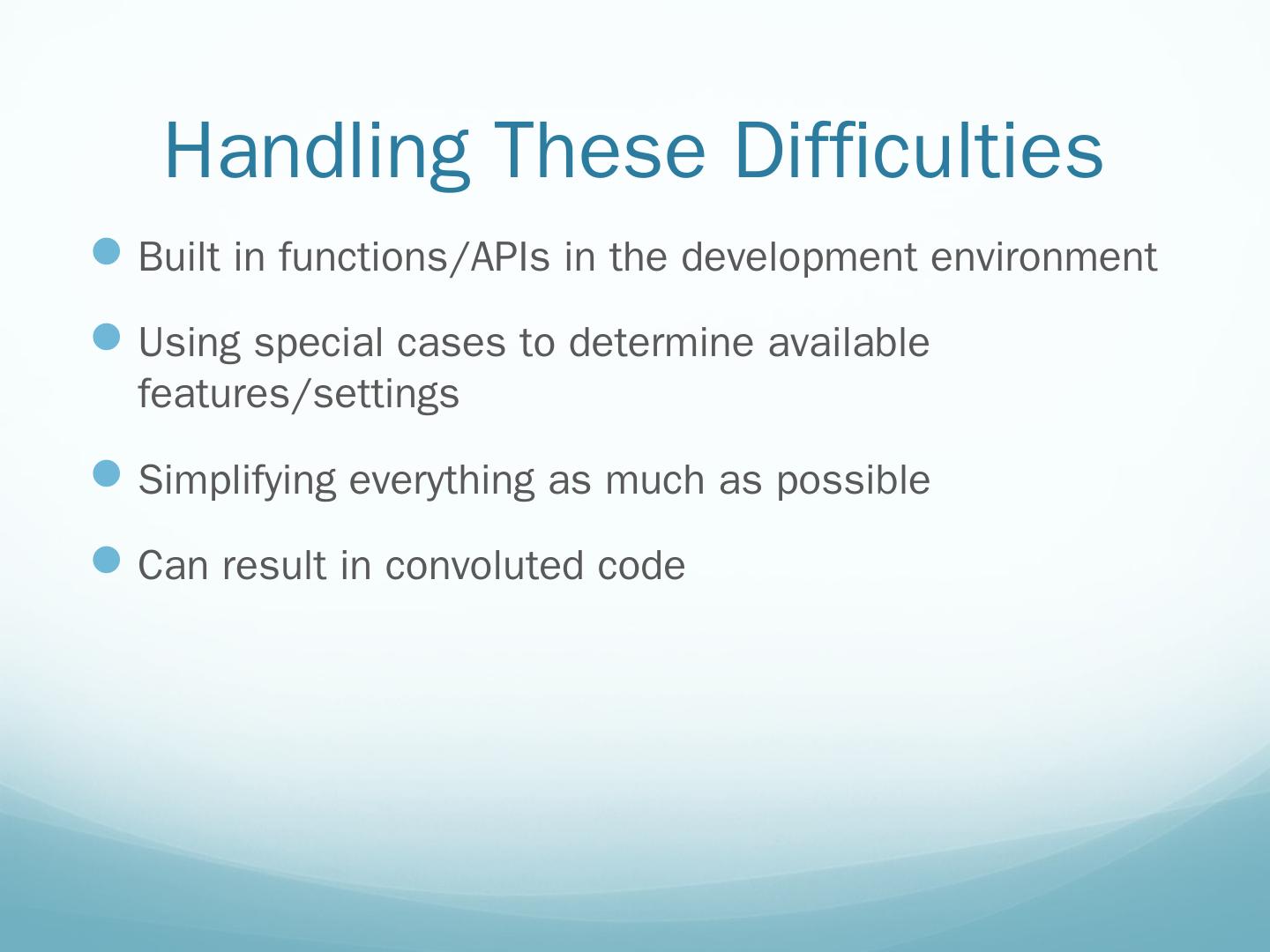 Handling These Difficulties

Built in functions/APIs in the development environment

Using special cases to determine available features/settings

Simplifying everything as much as possible

Can result in convoluted code